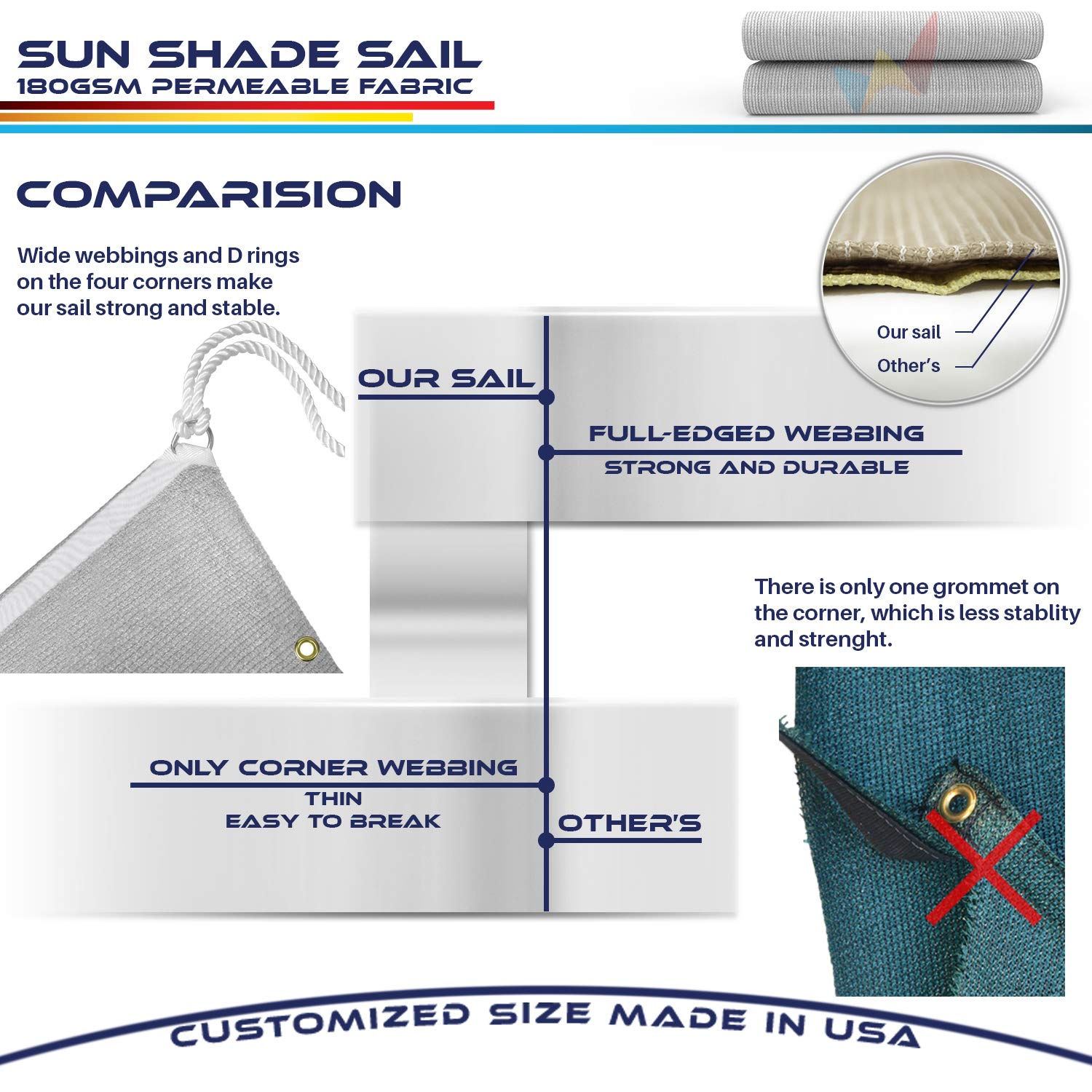 SUN SHADE SAIL
180GSM PERMEABLE FABRIC

COMPARISION

Wide webbings and D rings on the four corners make our sail strong and stable.

Our sail
Other's

OUR SAIL

FULL-EDGED WEBBING
STRONG AND DURABLE

There is only one grommet on the corner, which is less stablity and strenght.

ONLY CORNER WEBBING
THIN
EASY TO BREAK

OTHER'S

CUSTOMIZED SIZE MADE IN USA